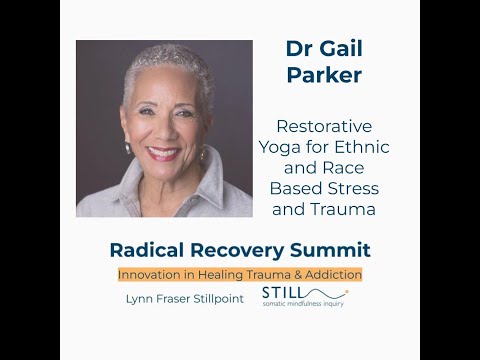 Dr Gail Parker

Restorative Yoga for Ethnic and Race Based Stress and Trauma

Radical Recovery Summit

Innovation in Healing Trauma & Addiction

Lynn Fraser Stillpoint

STILL
somatic mindfulness inquiry